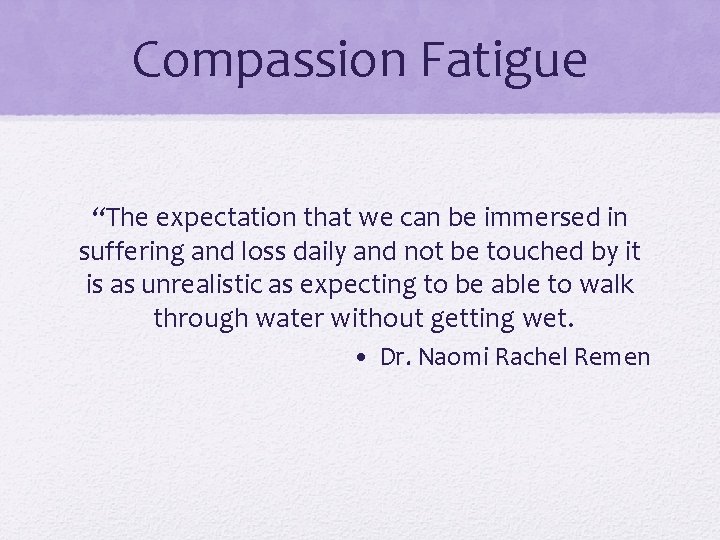 Compassion Fatigue

“The expectation that we can be immersed in suffering and loss daily and not be touched by it is as unrealistic as expecting to be able to walk through water without getting wet.

• Dr. Naomi Rachel Remen